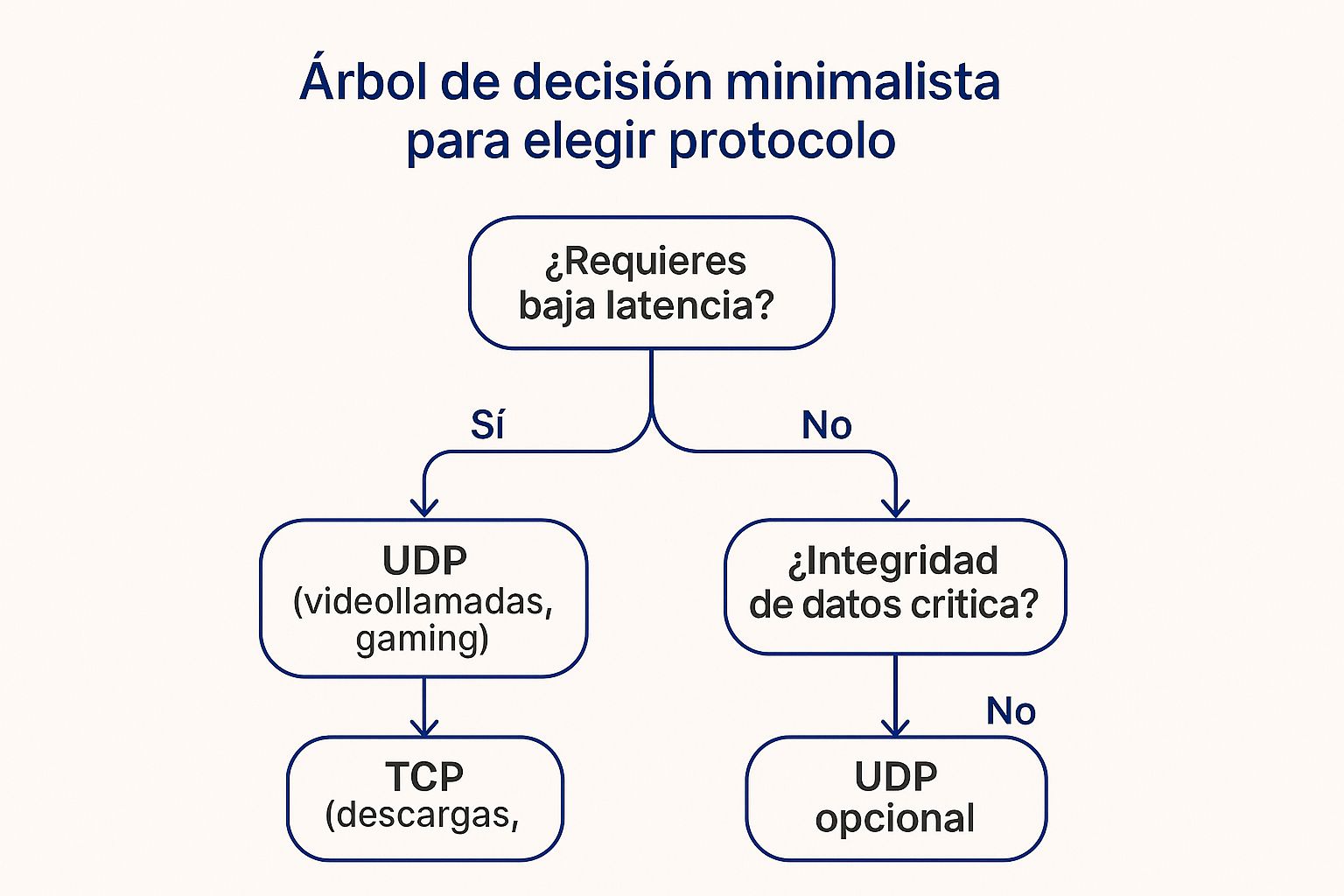 Árbol de decisión minimalista para elegir protocolo

¿Requieres baja latencia?

Sí

No

UDP (videollamadas, gaming)

¿Integridad de datos critica?

No

TCP (descargas,

UDP opcional